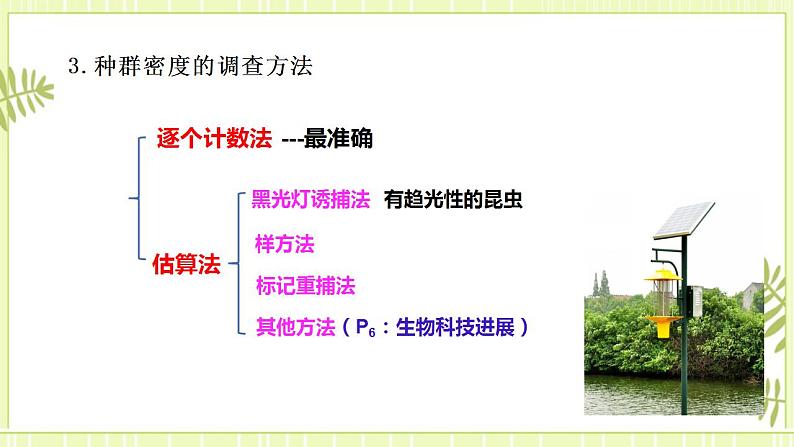 3. 种群密度的调查方法

逐个计数法 ---最准确

估算法

黑光灯诱捕法 有趋光性的昆虫

样方法

标记重捕法

其他方法（$P_6$：生物科技进展）